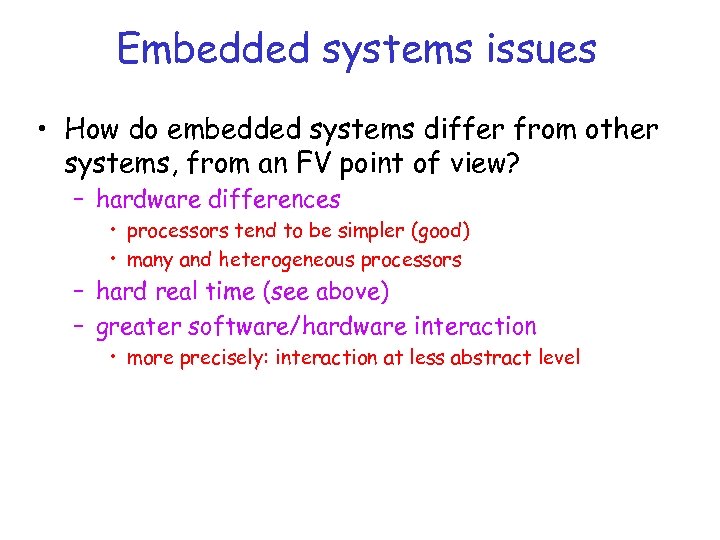 Embedded systems issues

• How do embedded systems differ from other systems, from an FV point of view?
  – hardware differences
    • processors tend to be simpler (good)
    • many and heterogeneous processors
  – hard real time (see above)
  – greater software/hardware interaction
    • more precisely: interaction at less abstract level